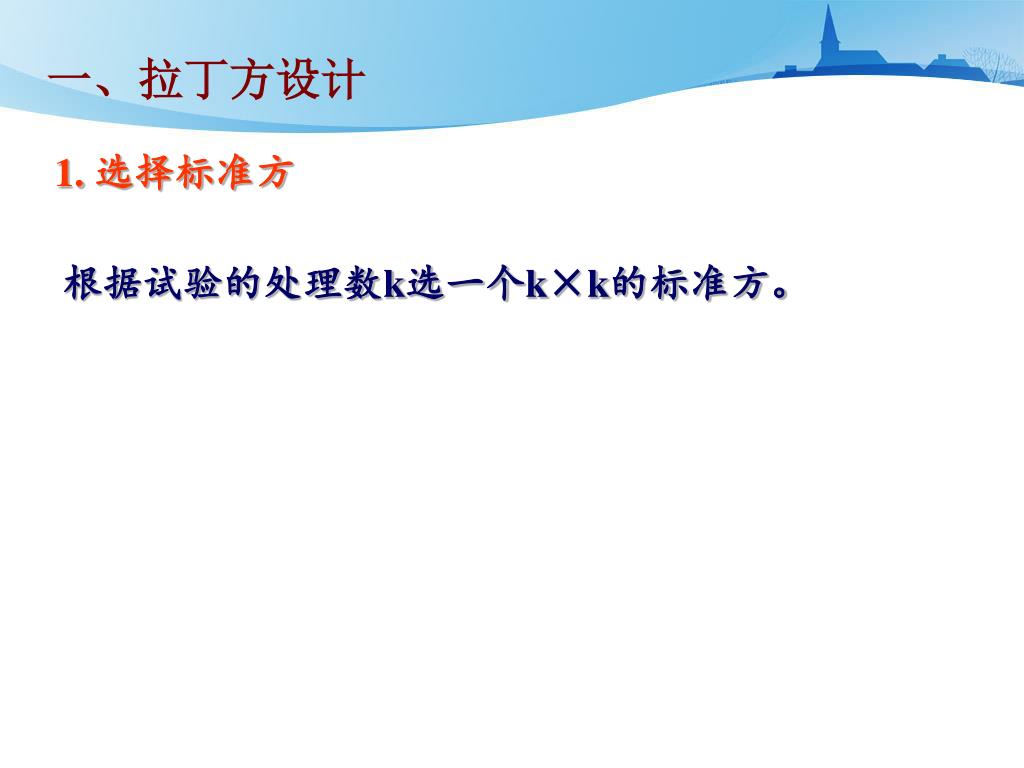 一、拉丁方设计

1. 选择标准方

根据试验的处理数k选一个k×k的标准方。